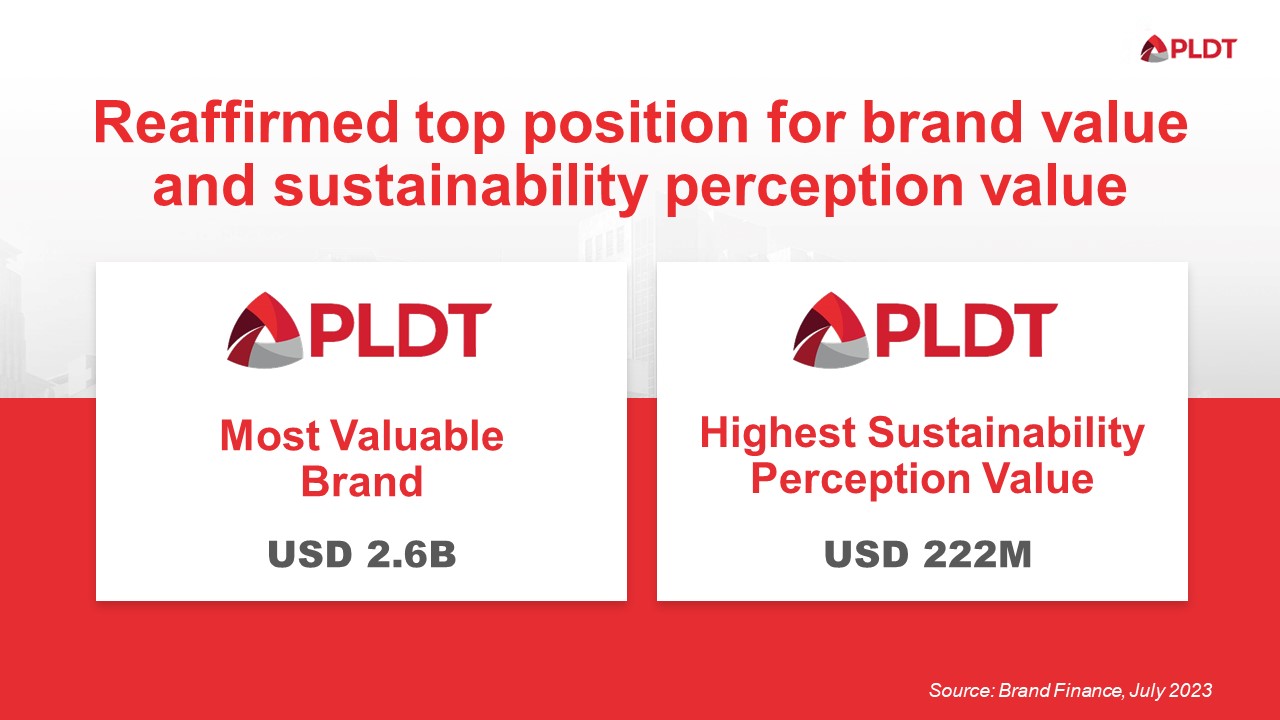 PLDT

Reaffirmed top position for brand value and sustainability perception value

PLDT

Most Valuable Brand

USD 2.6B

PLDT

Highest Sustainability Perception Value

USD 222M

Source: Brand Finance, July 2023